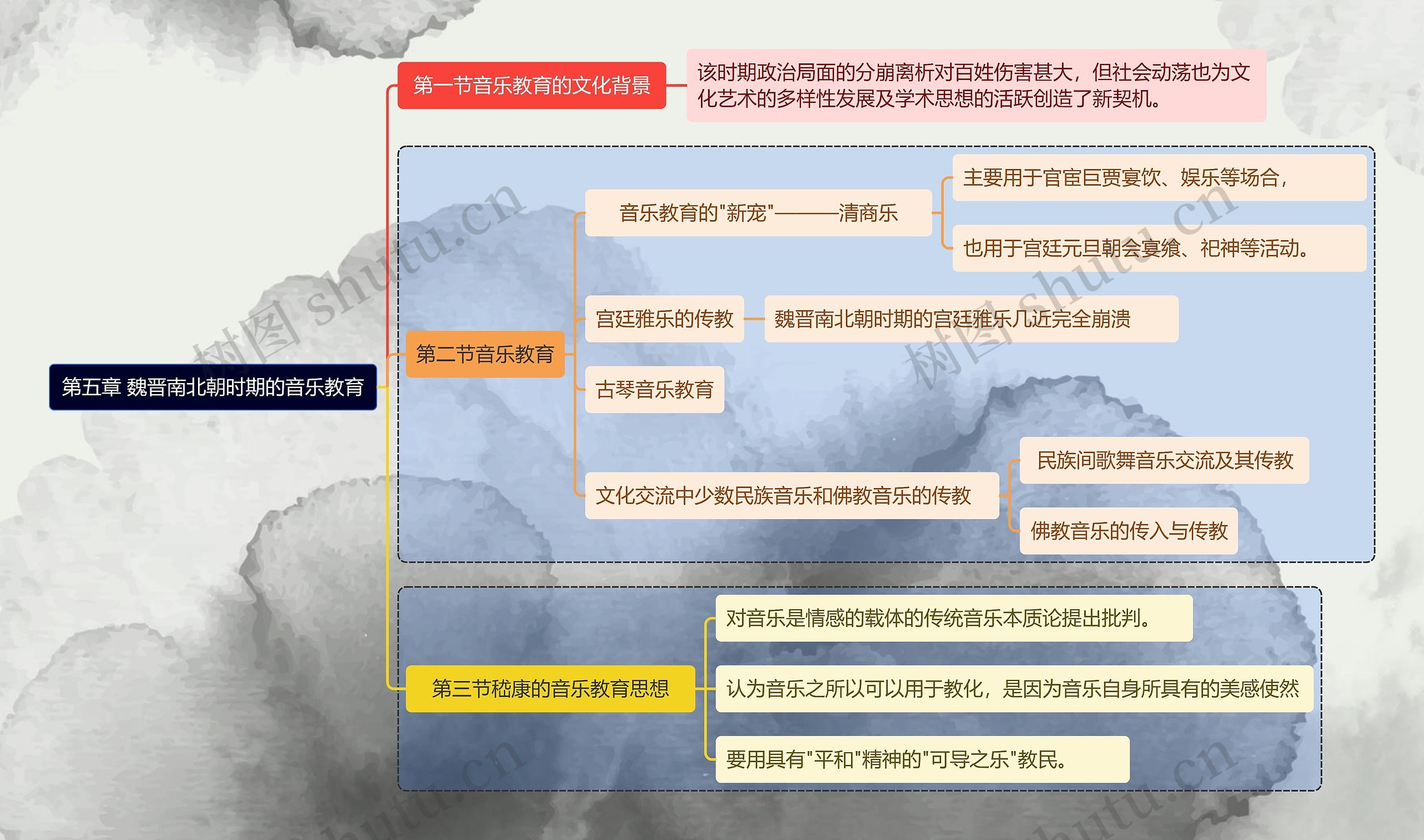 第五章 魏晋南北朝时期的音乐教育

第一节音乐教育的文化背景

该时期政治局面的分崩离析对百姓伤害甚大，但社会动荡也为文化艺术的多样性发展及学术思想的活跃创造了新契机。

第二节音乐教育

音乐教育的"新宠"———清商乐

主要用于官宦巨贾宴饮、娱乐等场合，

也用于宫廷元旦朝会宴飨、祀神等活动。

宫廷雅乐的传教

魏晋南北朝时期的宫廷雅乐几近完全崩溃

古琴音乐教育

文化交流中少数民族音乐和佛教音乐的传教

民族间歌舞音乐交流及其传教

佛教音乐的传入与传教

第三节嵇康的音乐教育思想

对音乐是情感的载体的传统音乐本质论提出批判。

认为音乐之所以可以用于教化，是因为音乐自身所具有的美感使然

要用具有"平和"精神的"可导之乐"教民。

树图 shutu.cn

树图 shutu.cn

shutu.cn

shutu.cn